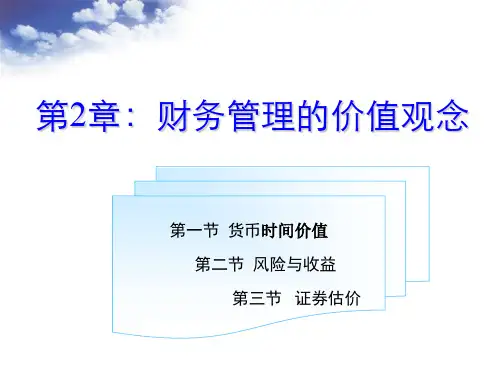 第2章：财务管理的价值观念

第一节 货币时间价值

第二节 风险与收益

第三节 证券估价